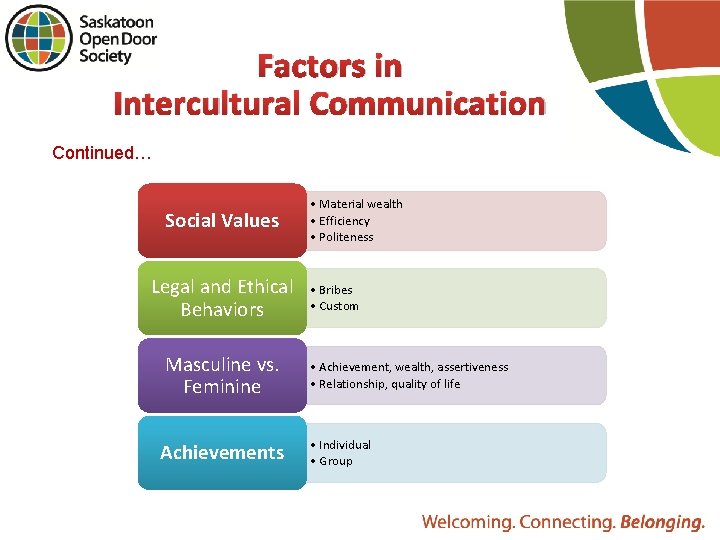 Saskatoon Open Door Society

Factors in
Intercultural Communication

Continued…

Social Values
• Material wealth
• Efficiency
• Politeness

Legal and Ethical Behaviors
• Bribes
• Custom

Masculine vs. Feminine
• Achievement, wealth, assertiveness
• Relationship, quality of life

Achievements
• Individual
• Group

Welcoming. Connecting. Belonging.